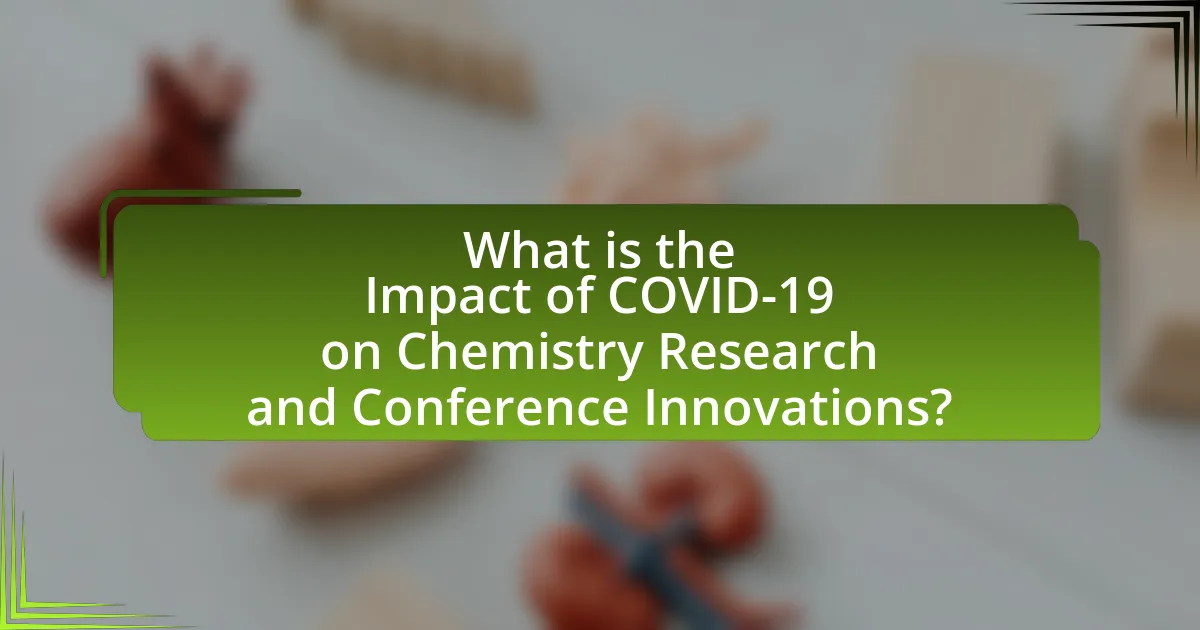 What is the Impact of COVID-19 on Chemistry Research and Conference Innovations?